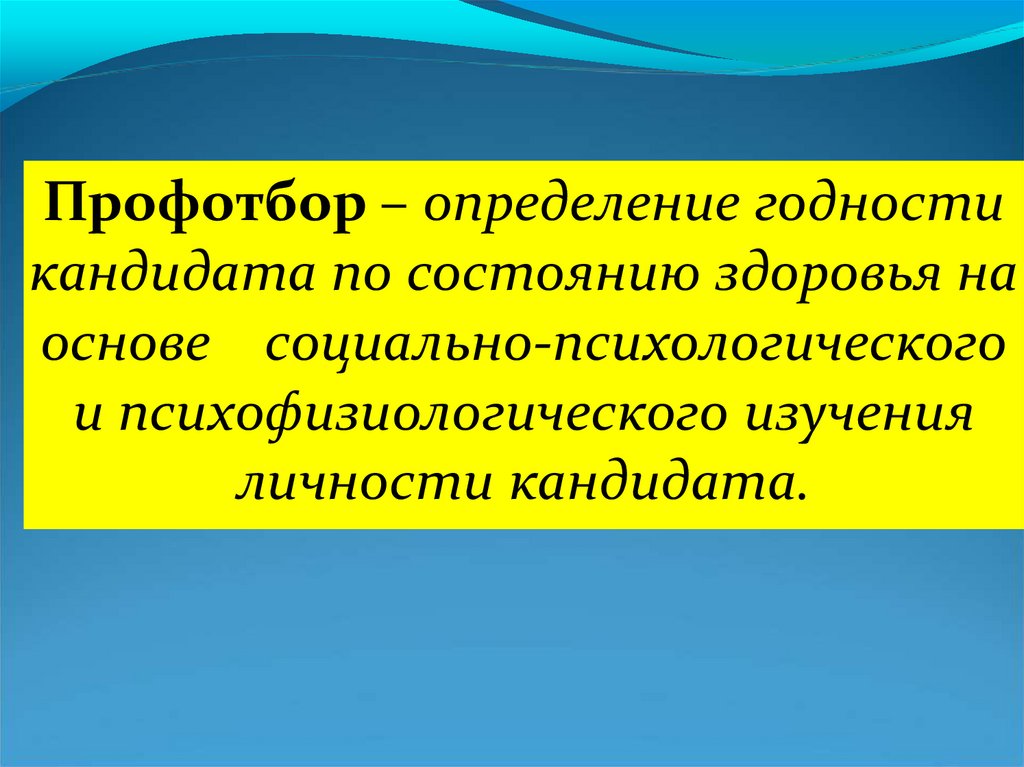 Профотбор – определение годности кандидата по состоянию здоровья на основе социально-психологического и психофизиологического изучения личности кандидата.